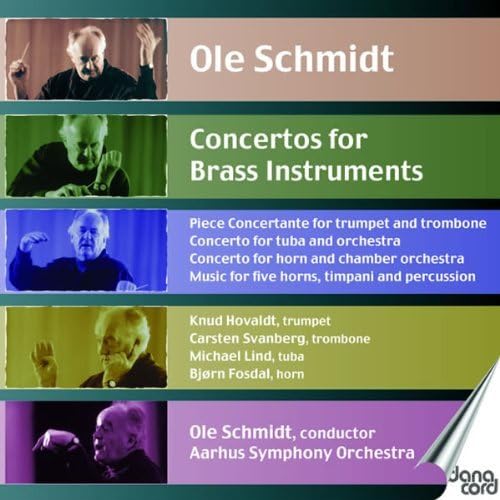 Ole Schmidt

Concertos for Brass Instruments

Piece Concertante for trumpet and trombone
Concerto for tuba and orchestra
Concerto for horn and chamber orchestra
Music for five horns, timpani and percussion

Knud Hovaldt, trumpet
Carsten Svanberg, trombone
Michael Lind, tuba
Bjørn Fosdal, horn

Ole Schmidt, conductor
Aarhus Symphony Orchestra

dana cord